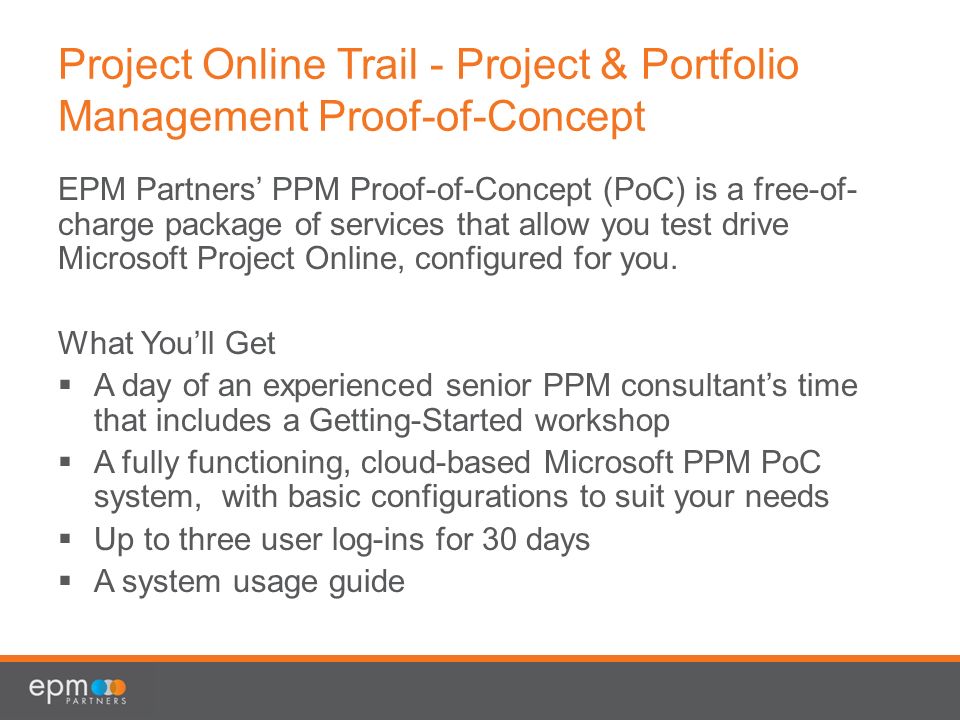 Project Online Trail - Project & Portfolio Management Proof-of-Concept

EPM Partners' PPM Proof-of-Concept (PoC) is a free-of-charge package of services that allow you test drive Microsoft Project Online, configured for you.

What You'll Get
▪ A day of an experienced senior PPM consultant's time that includes a Getting-Started workshop
▪ A fully functioning, cloud-based Microsoft PPM PoC system, with basic configurations to suit your needs
▪ Up to three user log-ins for 30 days
▪ A system usage guide

epm PARTNERS